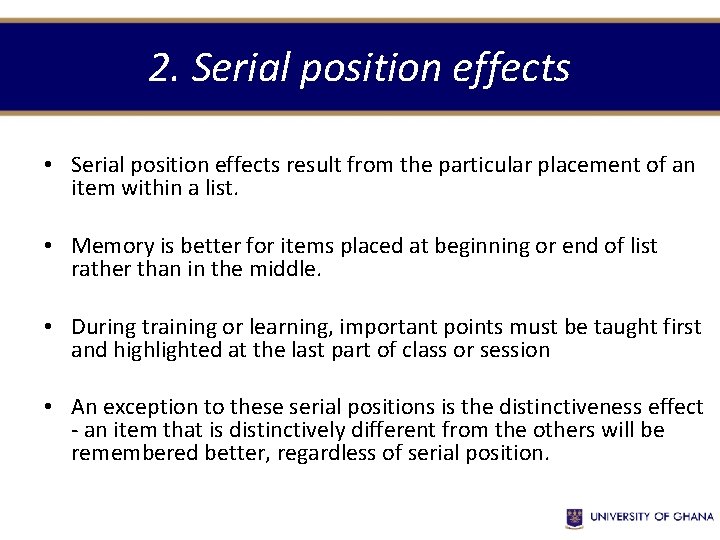 2. Serial position effects

• Serial position effects result from the particular placement of an item within a list.

• Memory is better for items placed at beginning or end of list rather than in the middle.

• During training or learning, important points must be taught first and highlighted at the last part of class or session

• An exception to these serial positions is the distinctiveness effect - an item that is distinctively different from the others will be remembered better, regardless of serial position.

UNIVERSITY OF GHANA